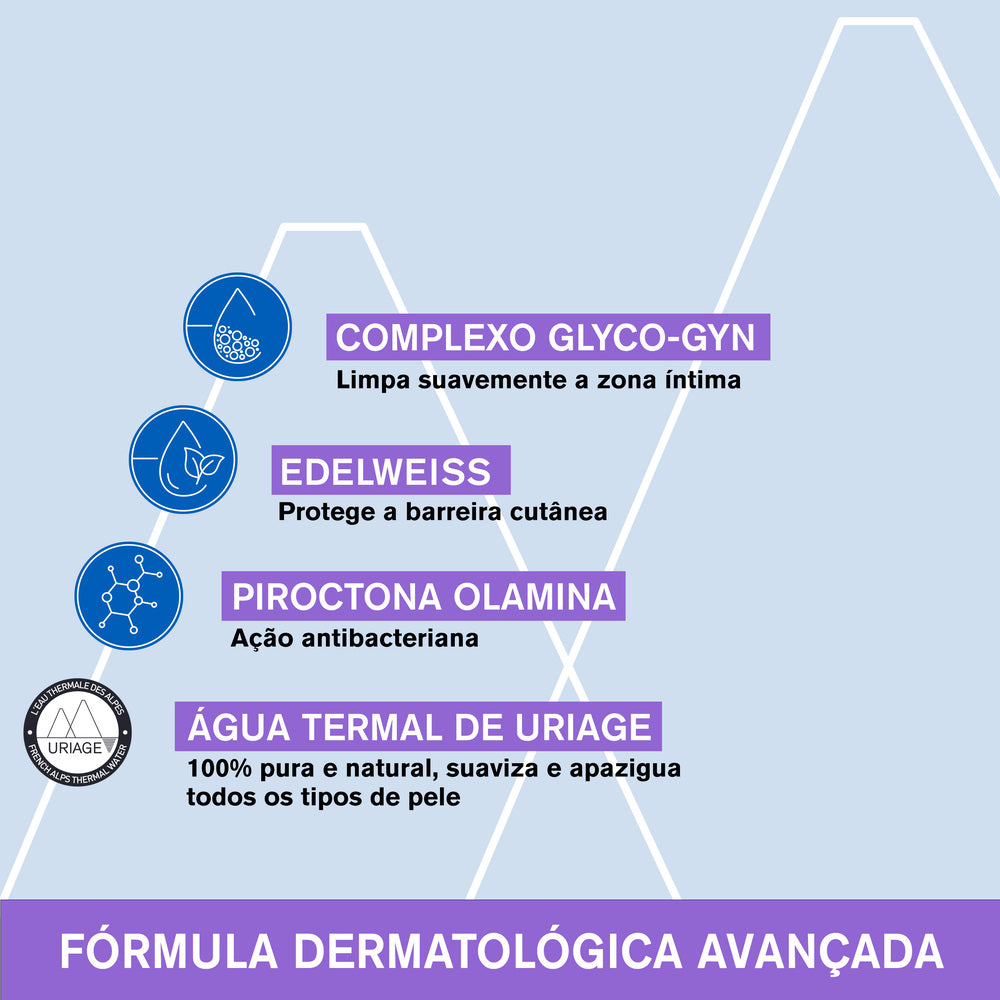 COMPLEXO GLYCO-GYN
Limpa suavemente a zona íntima

EDELWEISS
Protege a barreira cutânea

PIROCTONA OLAMINA
Ação antibacteriana

L'EAU THERMALE DES ALPES
URIAGE
FRENCH ALPS THERMAL WATER

ÁGUA TERMAL DE URIAGE
100% pura e natural, suaviza e apazigua todos os tipos de pele

FÓRMULA DERMATOLÓGICA AVANÇADA